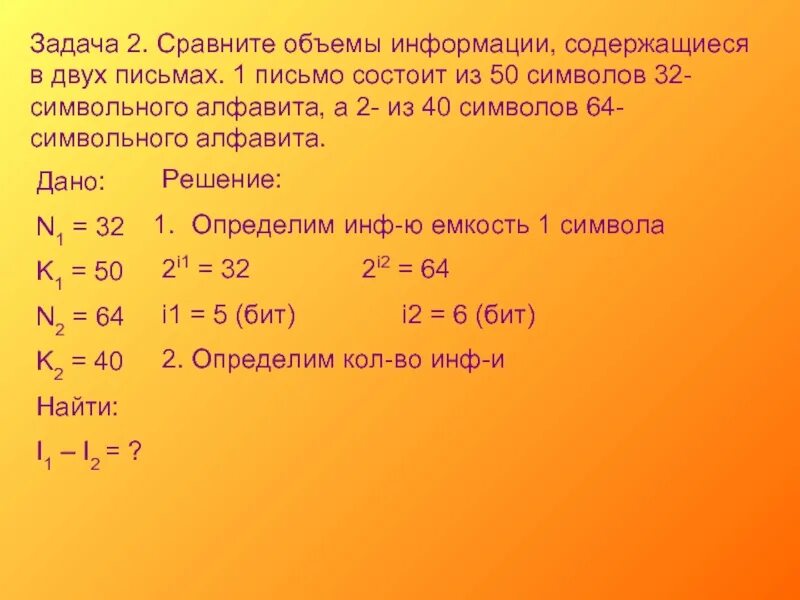 Задача 2. Сравните объемы информации, содержащиеся в двух письмах. 1 письмо состоит из 50 символов 32-символьного алфавита, а 2- из 40 символов 64-символьного алфавита.

Дано:

$N_1 = 32$

$K_1 = 50$

$N_2 = 64$

$K_2 = 40$

Найти:

$I_1 – I_2 = ?$

Решение:

1. Определим инф-ю емкость 1 символа

$2^{i1} = 32$ $2^{i2} = 64$

i1 = 5 (бит) i2 = 6 (бит)

2. Определим кол-во инф-и